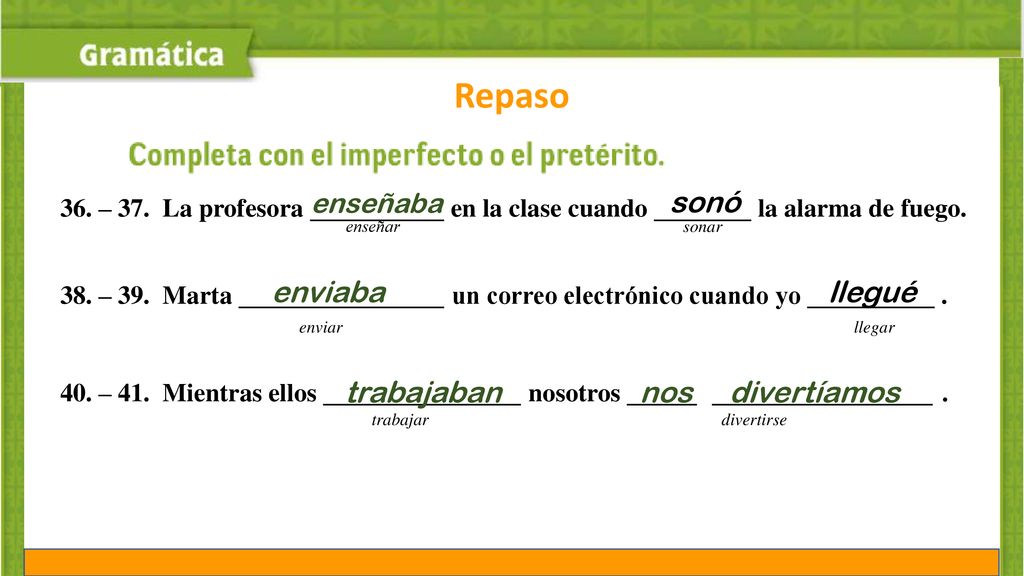 Gramática

Repaso

Completa con el imperfecto o el pretérito.

36. – 37. La profesora enseñaba en la clase cuando sonó la alarma de fuego.
enseñar sonar

38. – 39. Marta enviaba un correo electrónico cuando yo llegué .
enviar llegar

40. – 41. Mientras ellos trabajaban nosotros nos divertíamos .
trabajar divertirse